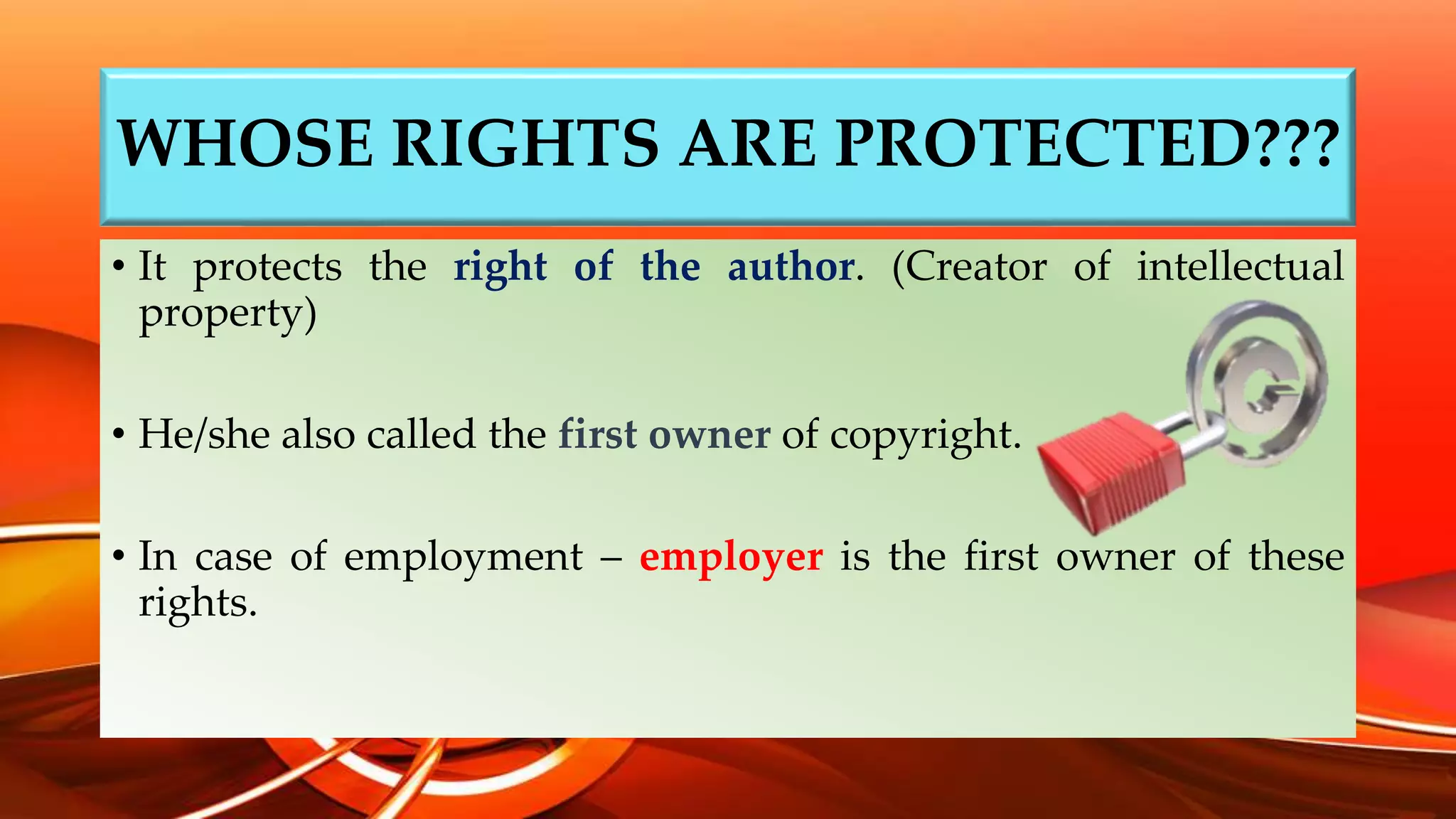 WHOSE RIGHTS ARE PROTECTED???

• It protects the right of the author. (Creator of intellectual property)

• He/she also called the first owner of copyright.

• In case of employment – employer is the first owner of these rights.